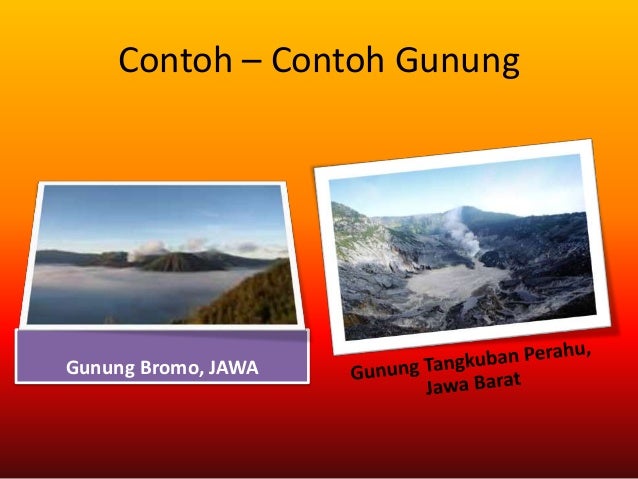 Contoh – Contoh Gunung

Gunung Bromo, JAWA

Gunung Tangkuban Perahu, Jawa Barat